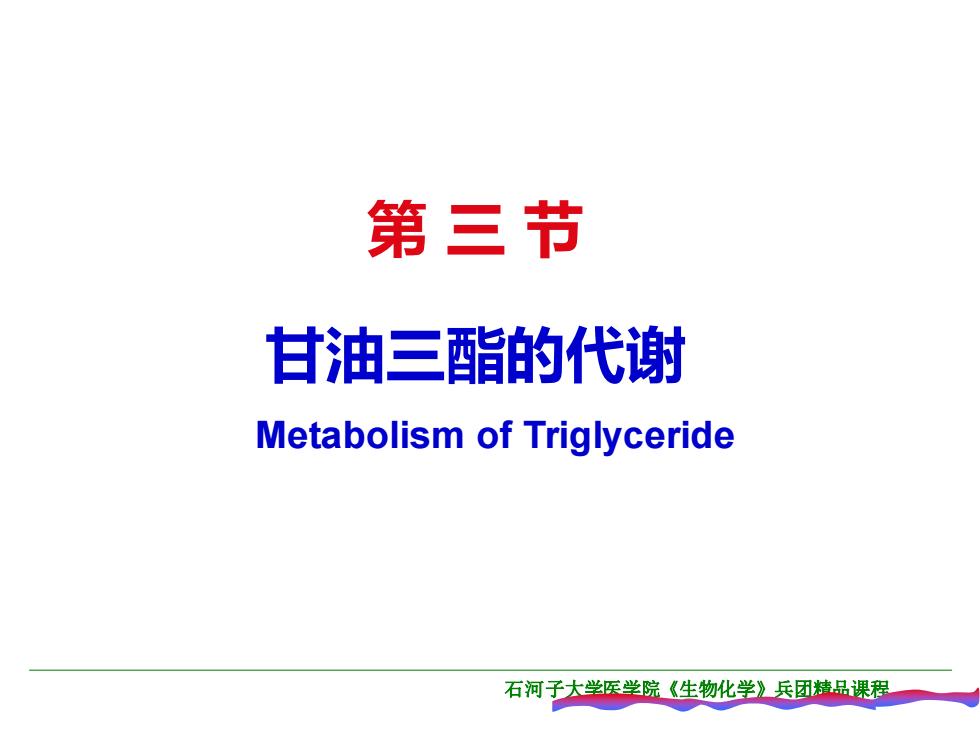 第 三 节

甘油三酯的代谢

Metabolism of Triglyceride

石河子大学医学院《生物化学》兵团精品课程